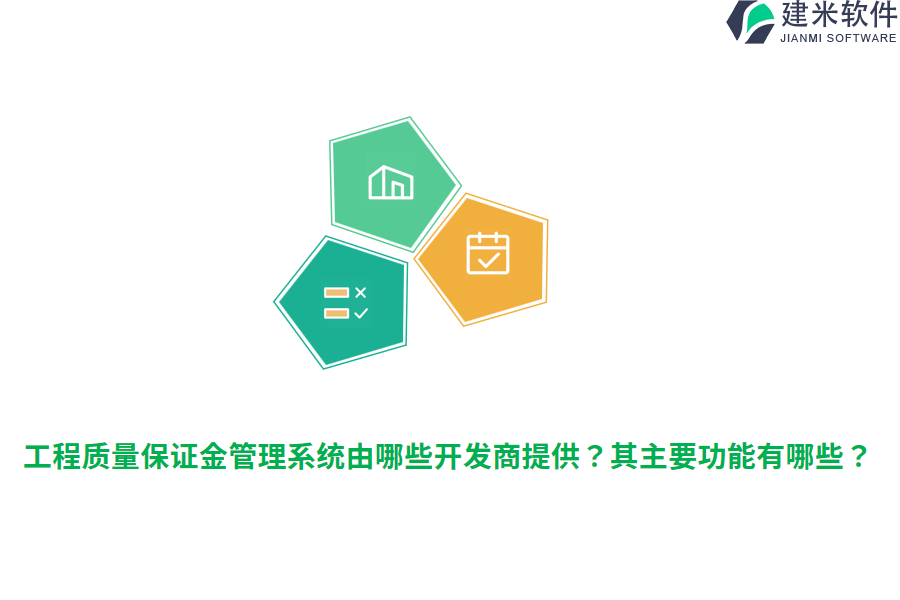 建米软件
JIANMI SOFTWARE

工程质量保证金管理系统由哪些开发商提供？其主要功能有哪些？